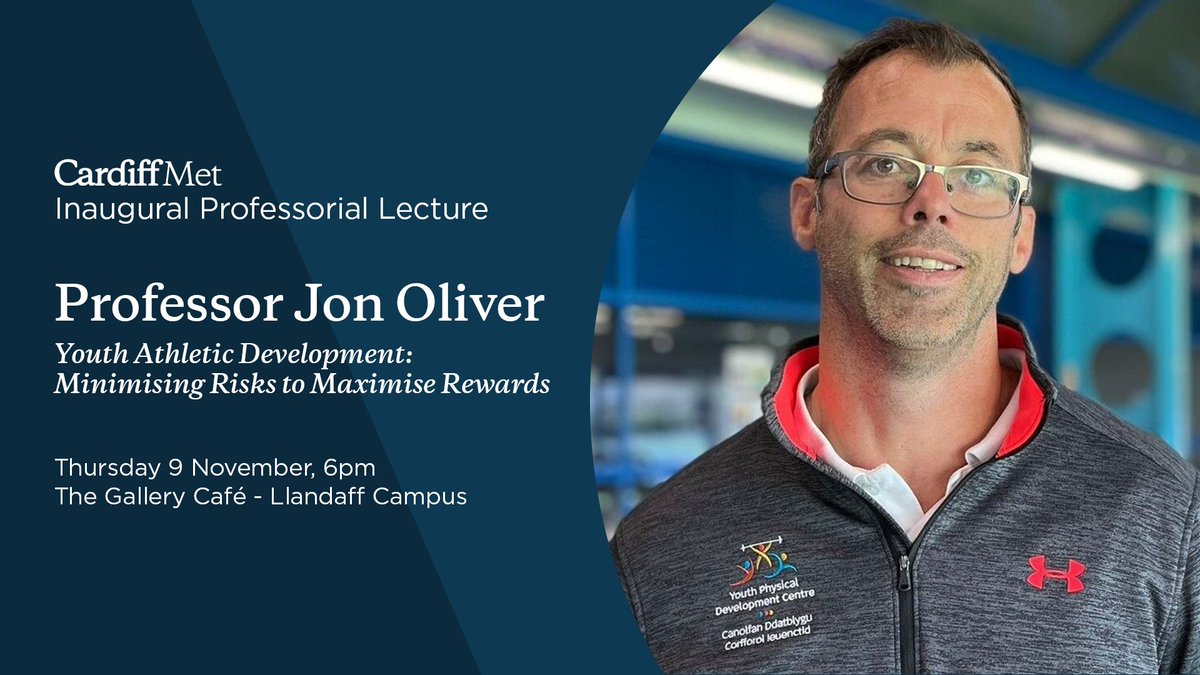 Cardiff Met
Inaugural Professorial Lecture

Professor Jon Oliver

Youth Athletic Development: Minimising Risks to Maximise Rewards

Thursday 9 November, 6pm
The Gallery Café - Llandaff Campus

Youth Physical Development Centre
Canolfan Ddatblygu Corfforol Ieuenctid